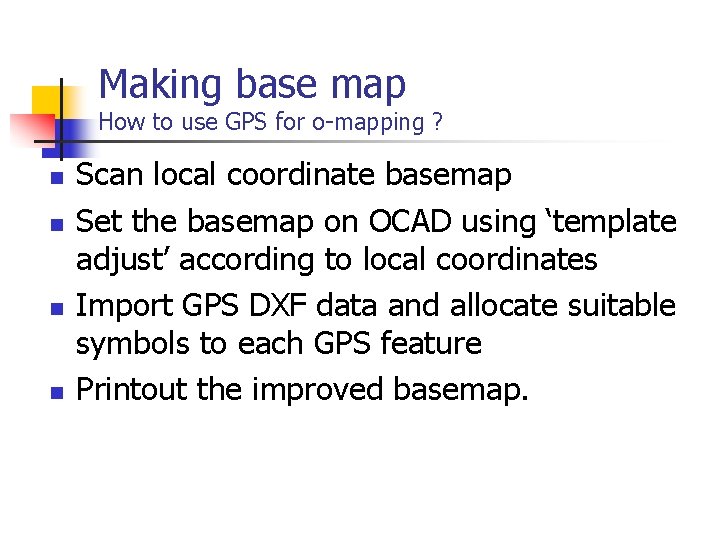 Making base map
How to use GPS for o-mapping ?

- Scan local coordinate basemap
- Set the basemap on OCAD using ‘template adjust’ according to local coordinates
- Import GPS DXF data and allocate suitable symbols to each GPS feature
- Printout the improved basemap.